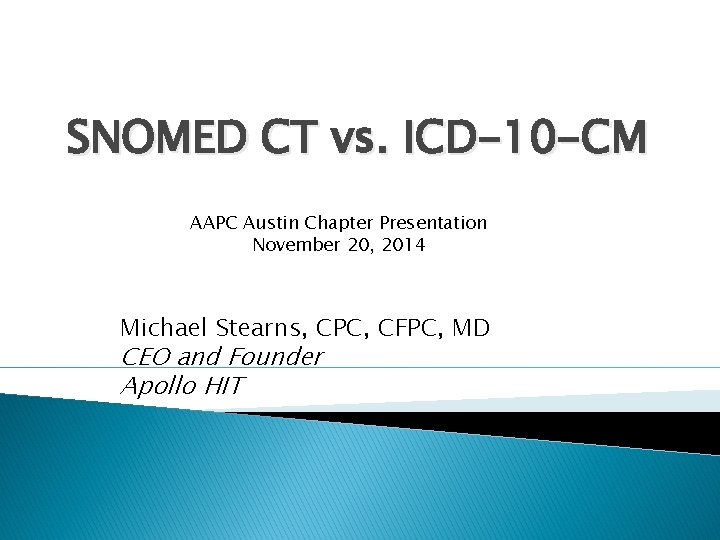 SNOMED CT vs. ICD-10-CM

AAPC Austin Chapter Presentation
November 20, 2014

Michael Stearns, CPC, CFPC, MD
CEO and Founder
Apollo HIT